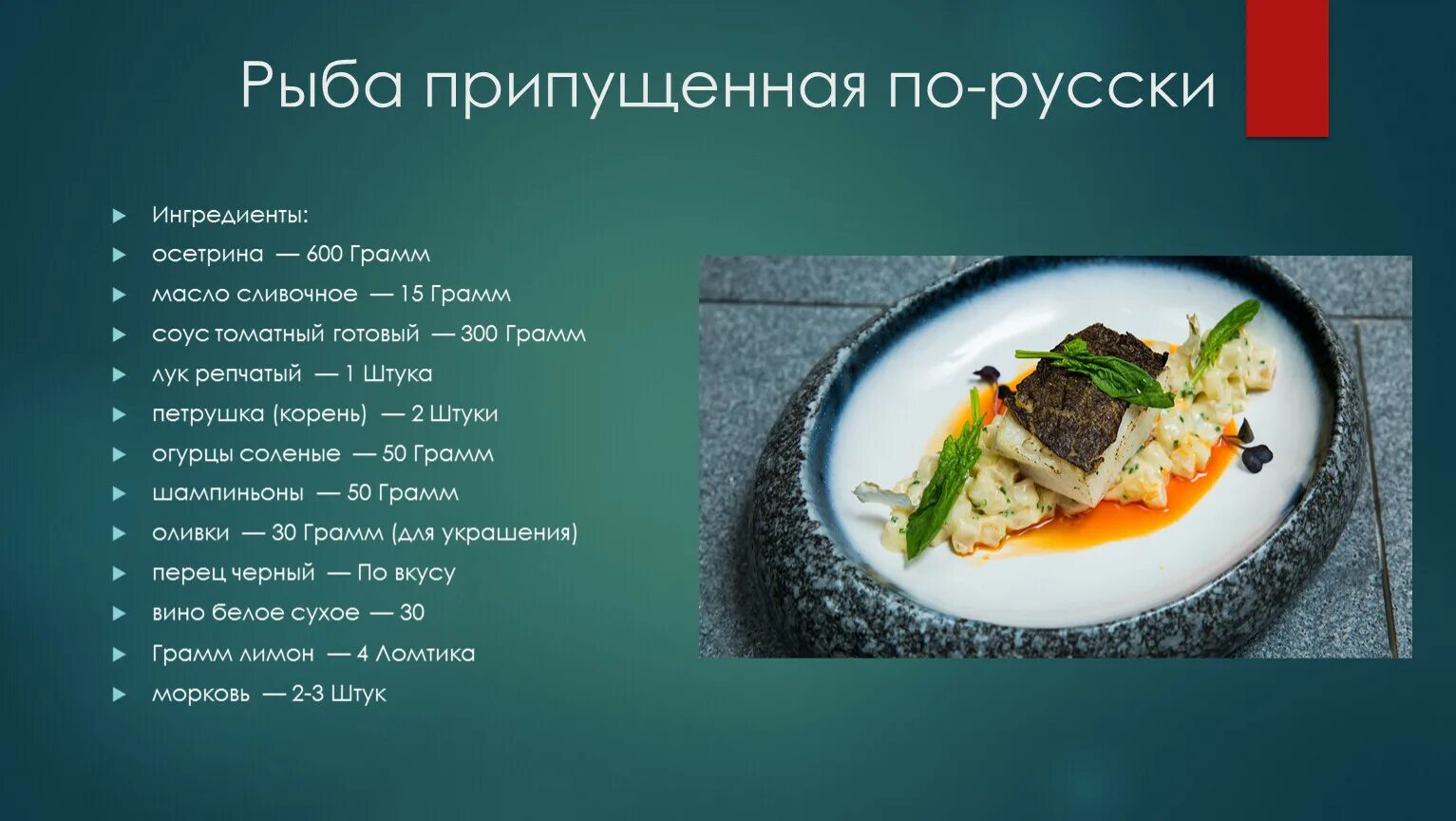 Рыба припущенная по-русски

Ингредиенты:
осетрина — 600 Грамм
масло сливочное — 15 Грамм
соус томатный готовый — 300 Грамм
лук репчатый — 1 Штука
петрушка (корень) — 2 Штуки
огурцы соленые — 50 Грамм
шампиньоны — 50 Грамм
оливки — 30 Грамм (для украшения)
перец черный — По вкусу
вино белое сухое — 30
Грамм лимон — 4 Ломтика
морковь — 2-3 Штук